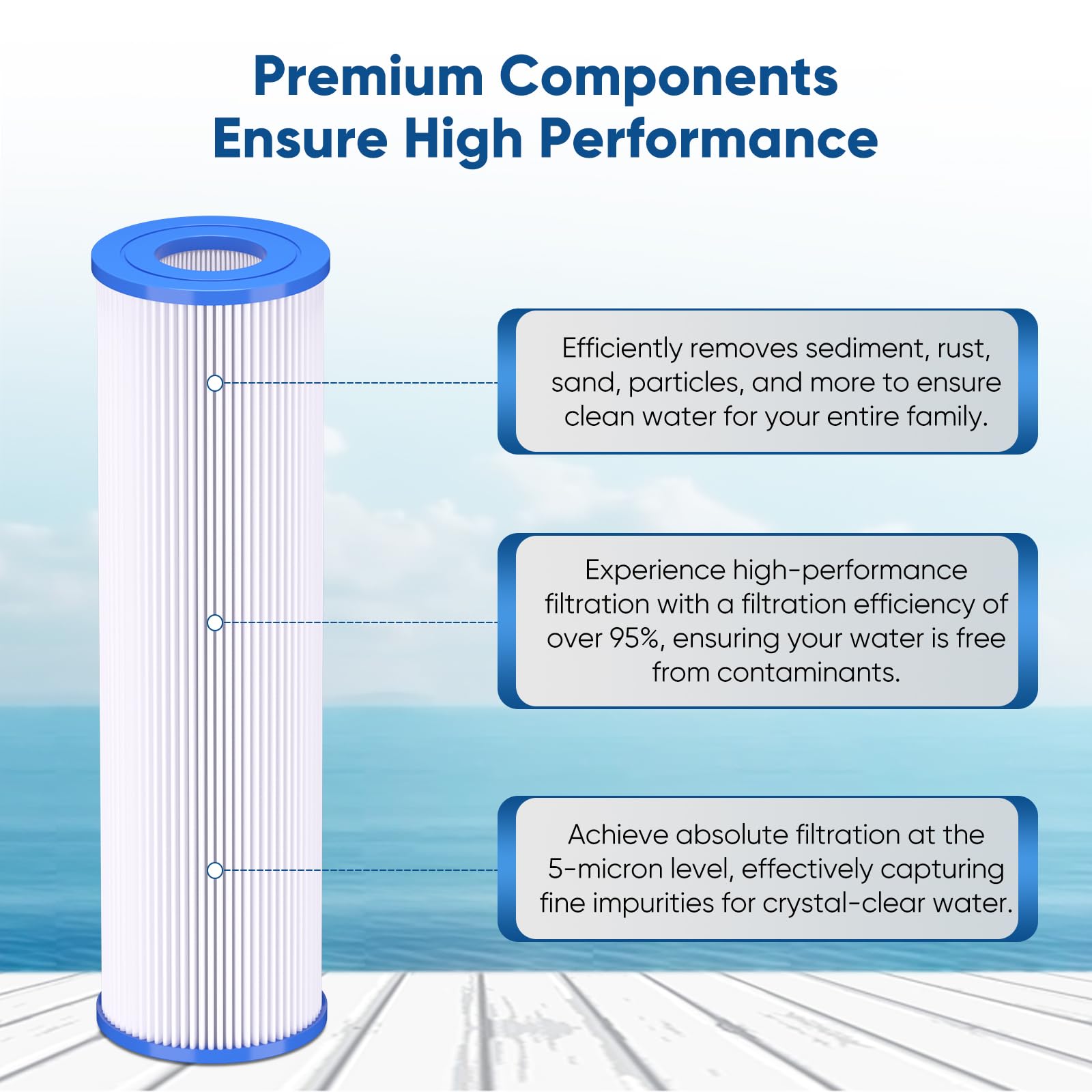 Premium Components
Ensure High Performance

Efficiently removes sediment, rust, sand, particles, and more to ensure clean water for your entire family.

Experience high-performance filtration with a filtration efficiency of over 95%, ensuring your water is free from contaminants.

Achieve absolute filtration at the 5-micron level, effectively capturing fine impurities for crystal-clear water.